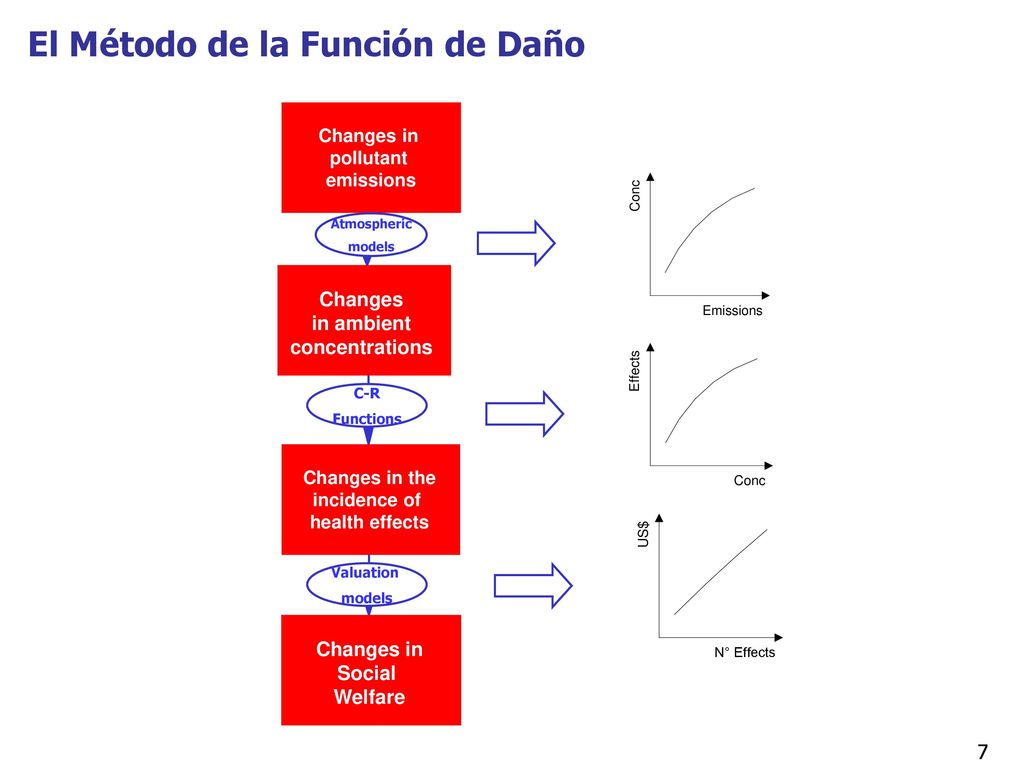 El Método de la Función de Daño

Changes in pollutant emissions

Atmospheric models

Changes in ambient concentrations

C-R Functions

Changes in the incidence of health effects

Valuation models

Changes in Social Welfare

Conc

Emissions

Effects

Conc

US$

N° Effects

7